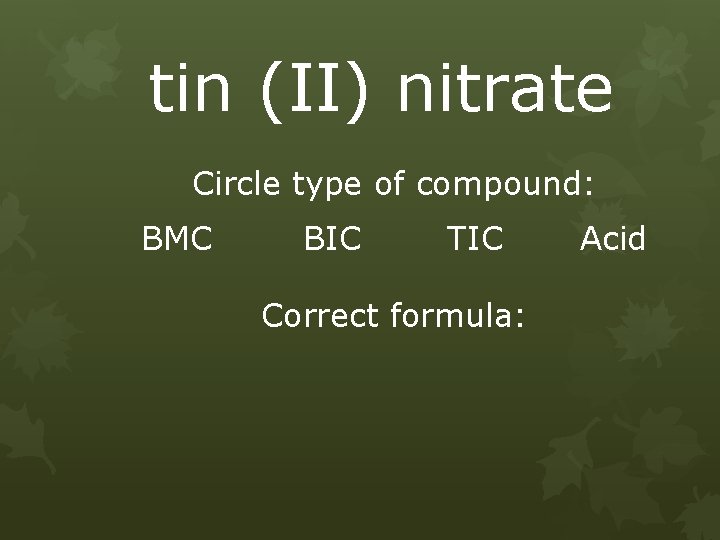 tin (II) nitrate

Circle type of compound:

BMC BIC TIC Acid

Correct formula: